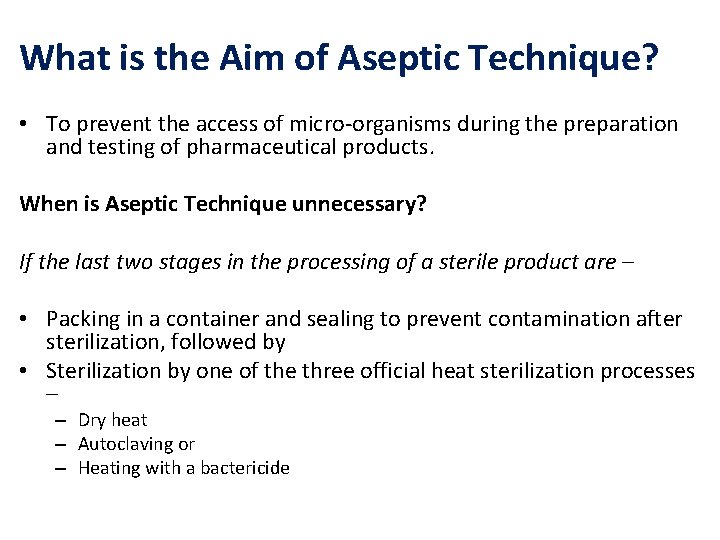 What is the Aim of Aseptic Technique?

• To prevent the access of micro-organisms during the preparation and testing of pharmaceutical products.

When is Aseptic Technique unnecessary?

If the last two stages in the processing of a sterile product are –

• Packing in a container and sealing to prevent contamination after sterilization, followed by
• Sterilization by one of the three official heat sterilization processes –
  – Dry heat
  – Autoclaving or
  – Heating with a bactericide